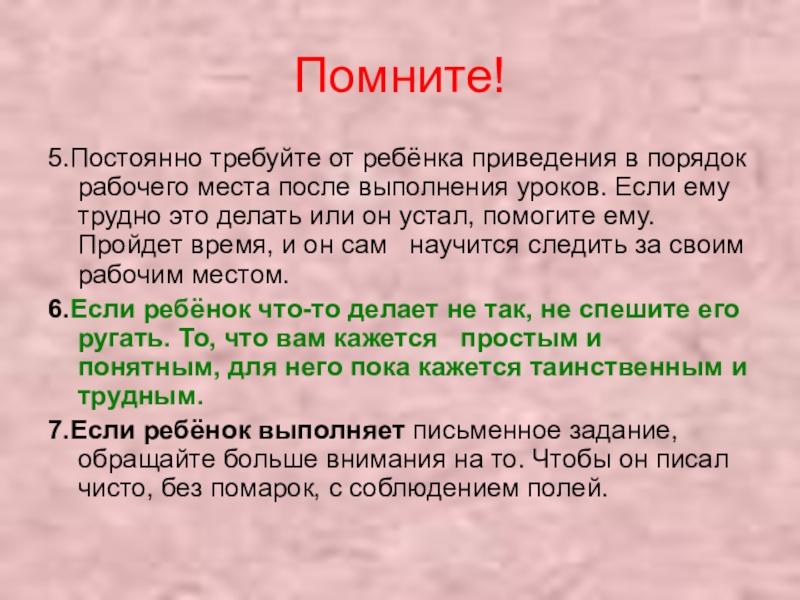 Помните!

5.Постоянно требуйте от ребёнка приведения в порядок рабочего места после выполнения уроков. Если ему трудно это делать или он устал, помогите ему. Пройдет время, и он сам научится следить за своим рабочим местом.

6.Если ребёнок что-то делает не так, не спешите его ругать. То, что вам кажется простым и понятным, для него пока кажется таинственным и трудным.

7.Если ребёнок выполняет письменное задание, обращайте больше внимания на то. Чтобы он писал чисто, без помарок, с соблюдением полей.